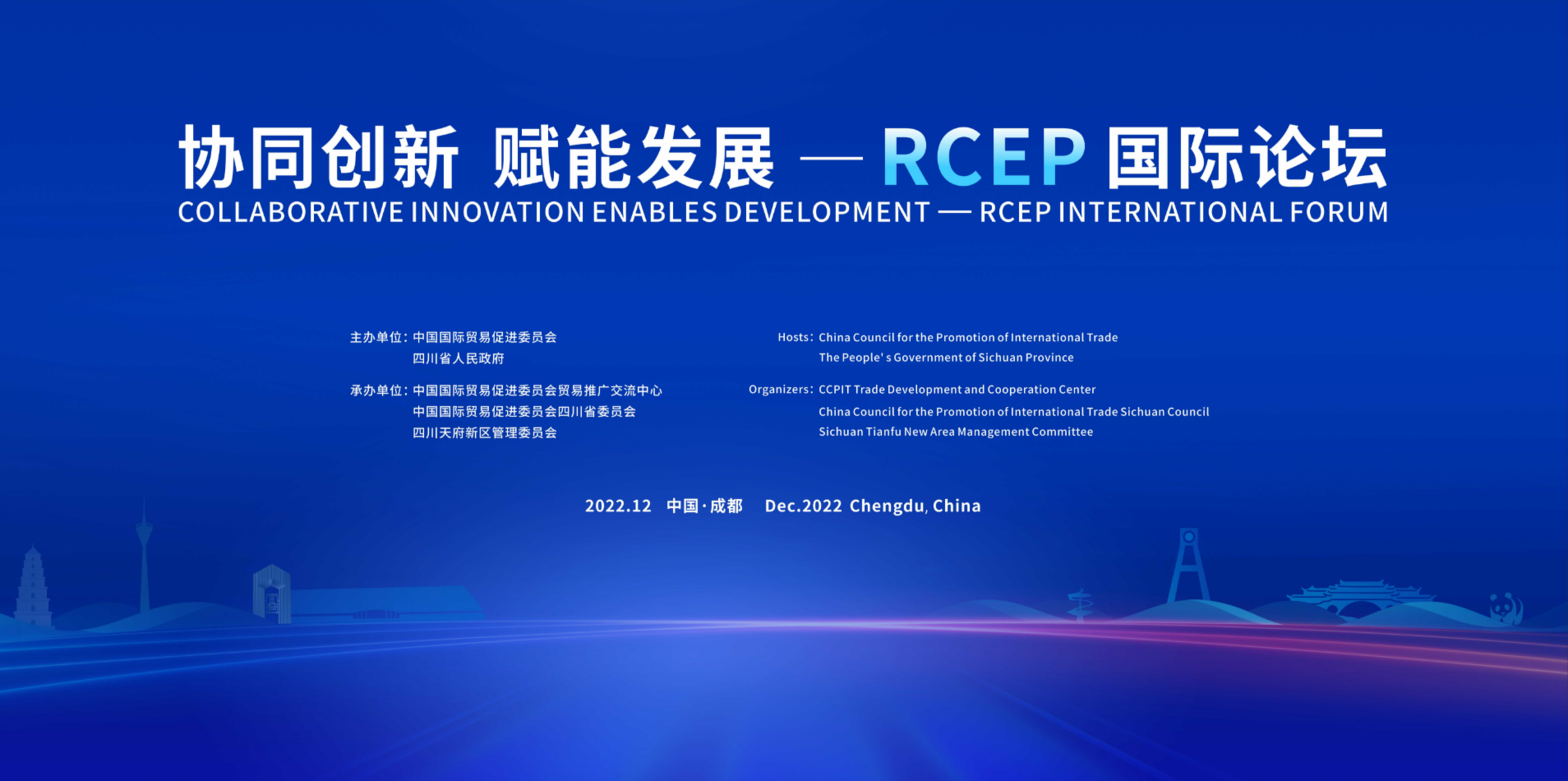 协同创新 赋能发展 — RCEP 国际论坛
COLLABORATIVE INNOVATION ENABLES DEVELOPMENT — RCEP INTERNATIONAL FORUM

主办单位：中国国际贸易促进委员会
四川省人民政府

承办单位：中国国际贸易促进委员会贸易推广交流中心
中国国际贸易促进委员会四川省委员会
四川天府新区管理委员会

Hosts: China Council for the Promotion of International Trade
The People' s Government of Sichuan Province

Organizers: CCPIT Trade Development and Cooperation Center
China Council for the Promotion of International Trade Sichuan Council
Sichuan Tianfu New Area Management Committee

2022.12 中国·成都 Dec.2022 Chengdu, China